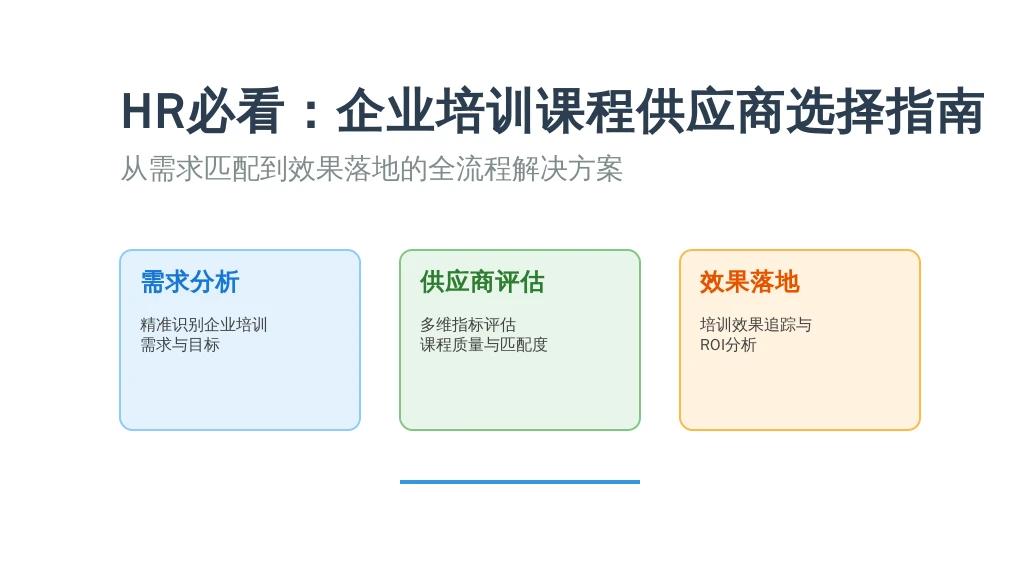 HR必看：企业培训课程供应商选择指南

从需求匹配到效果落地的全流程解决方案

需求分析

精准识别企业培训需求与目标

供应商评估

多维指标评估课程质量与匹配度

效果落地

培训效果追踪与ROI分析